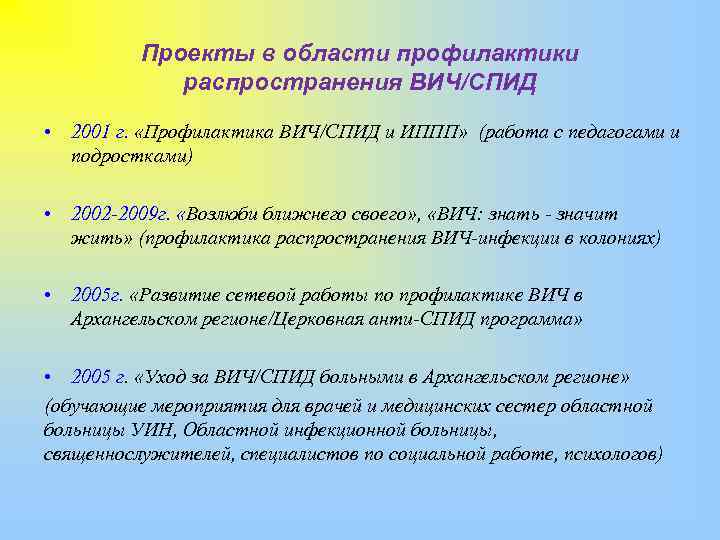 Проекты в области профилактики распространения ВИЧ/СПИД

• 2001 г. «Профилактика ВИЧ/СПИД и ИППП» (работа с педагогами и подростками)

• 2002-2009г. «Возлюби ближнего своего», «ВИЧ: знать - значит жить» (профилактика распространения ВИЧ-инфекции в колониях)

• 2005г. «Развитие сетевой работы по профилактике ВИЧ в Архангельском регионе/Церковная анти-СПИД программа»

• 2005 г. «Уход за ВИЧ/СПИД больными в Архангельском регионе»
(обучающие мероприятия для врачей и медицинских сестер областной больницы УИН, Областной инфекционной больницы, священнослужителей, специалистов по социальной работе, психологов)